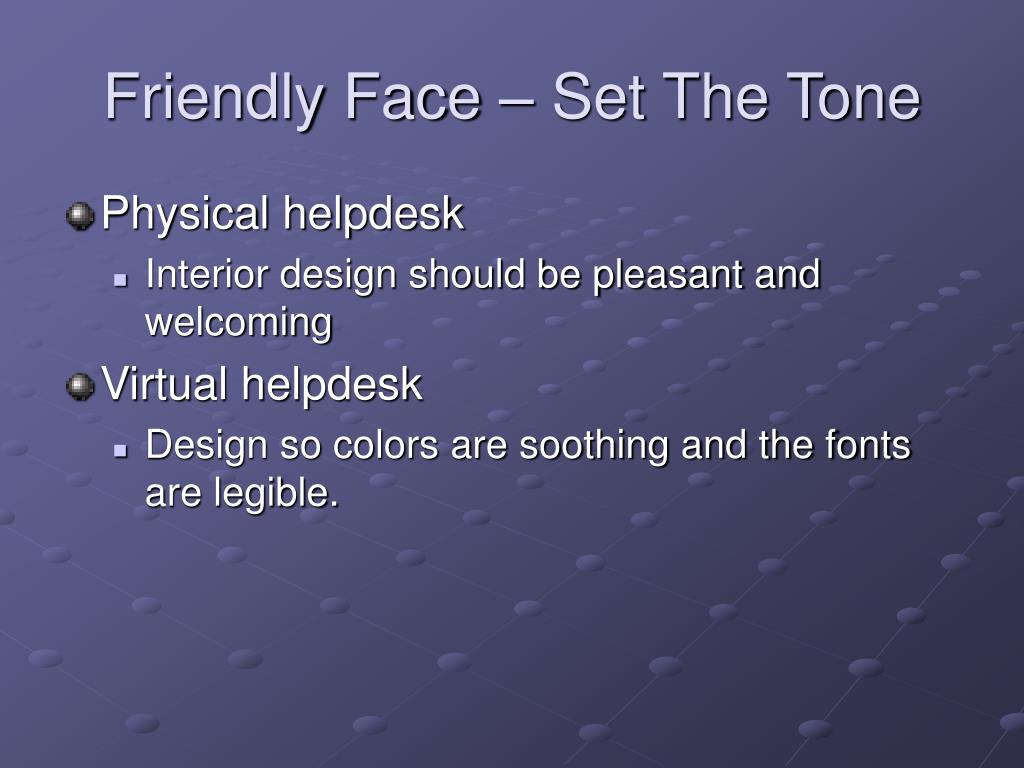 Friendly Face – Set The Tone

Physical helpdesk

Interior design should be pleasant and welcoming

Virtual helpdesk

Design so colors are soothing and the fonts are legible.